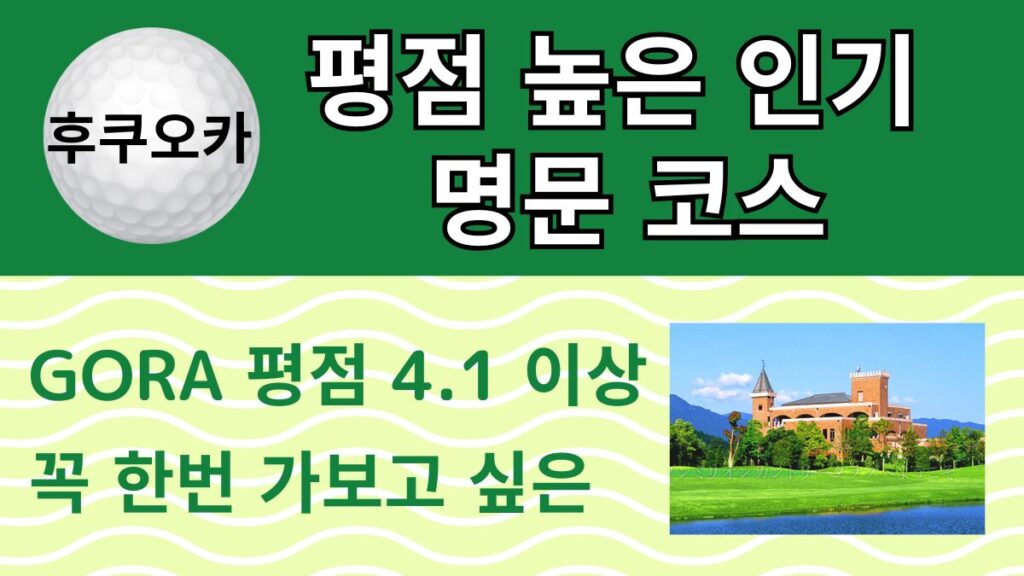 후쿠오카

평점 높은 인기
명문 코스

GORA 평점 4.1 이상
꼭 한번 가보고 싶은